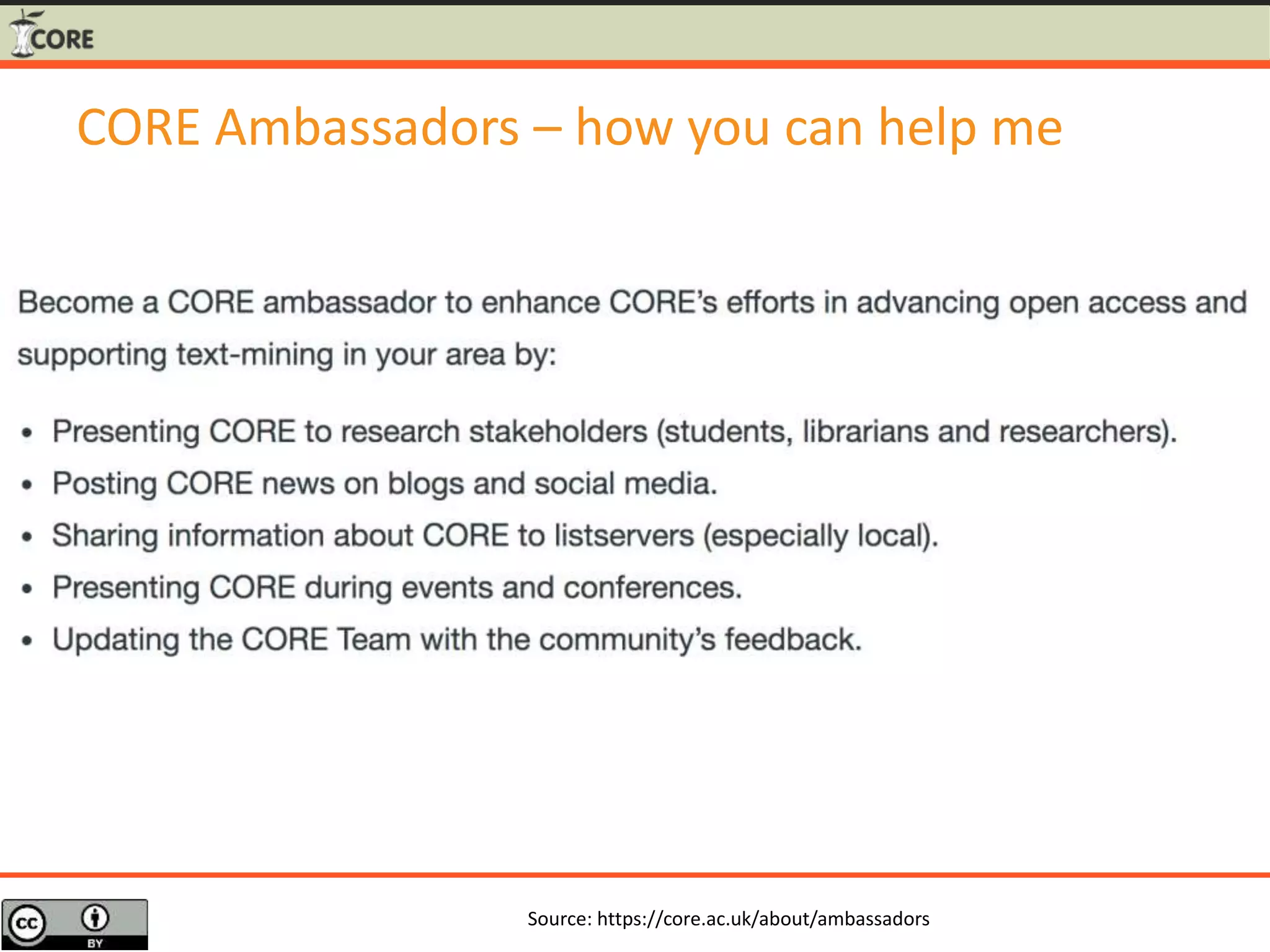 CORE

CORE Ambassadors – how you can help me

Become a CORE ambassador to enhance CORE's efforts in advancing open access and supporting text-mining in your area by:

• Presenting CORE to research stakeholders (students, librarians and researchers).
• Posting CORE news on blogs and social media.
• Sharing information about CORE to listservers (especially local).
• Presenting CORE during events and conferences.
• Updating the CORE Team with the community's feedback.

cc BY

Source: https://core.ac.uk/about/ambassadors